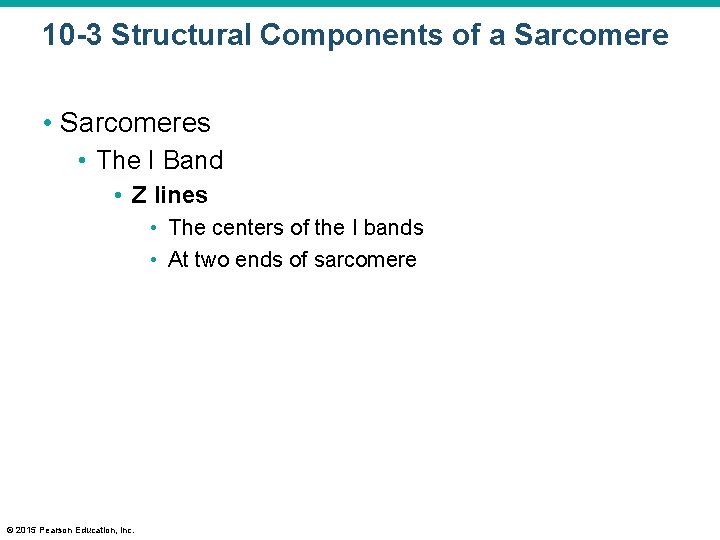 10-3 Structural Components of a Sarcomere

• Sarcomeres
  • The I Band
    • Z lines
      • The centers of the I bands
      • At two ends of sarcomere

© 2015 Pearson Education, Inc.